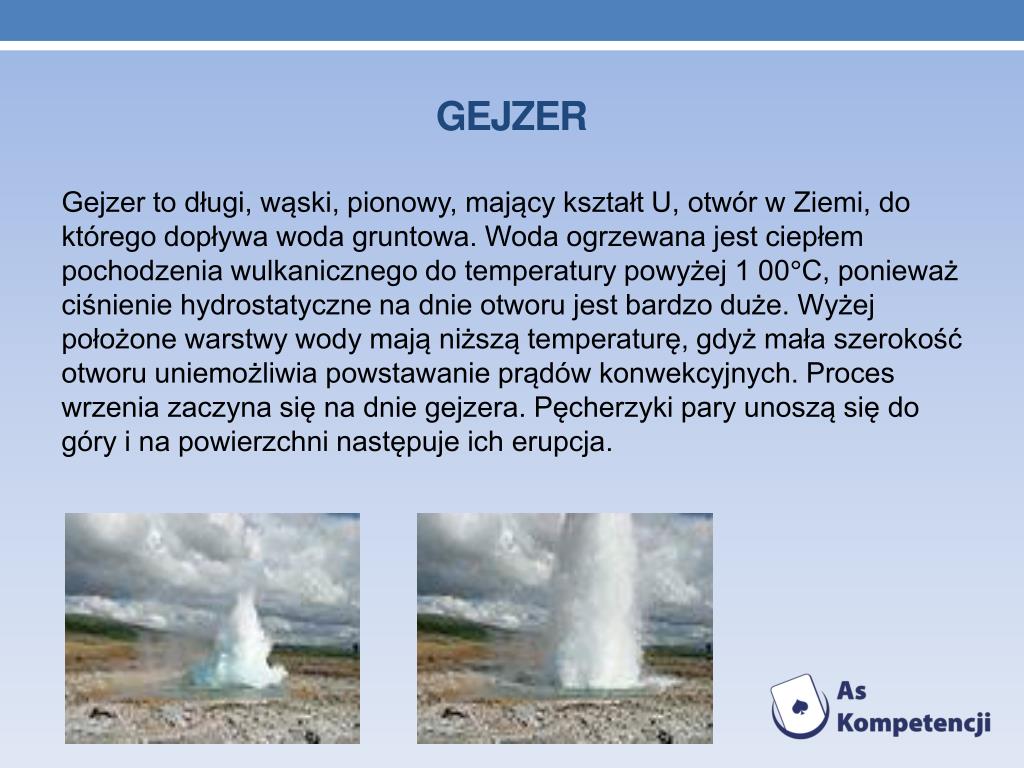 GEJZER

Gejzer to długi, wąski, pionowy, mający kształt U, otwór w Ziemi, do którego dopływa woda gruntowa. Woda ogrzewana jest ciepłem pochodzenia wulkanicznego do temperatury powyżej 1 00°C, ponieważ ciśnienie hydrostatyczne na dnie otworu jest bardzo duże. Wyżej położone warstwy wody mają niższą temperaturę, gdyż mała szerokość otworu uniemożliwia powstawanie prądów konwekcyjnych. Proces wrzenia zaczyna się na dnie gejzera. Pęcherzyki pary unoszą się do góry i na powierzchni następuje ich erupcja.

As Kompetencji